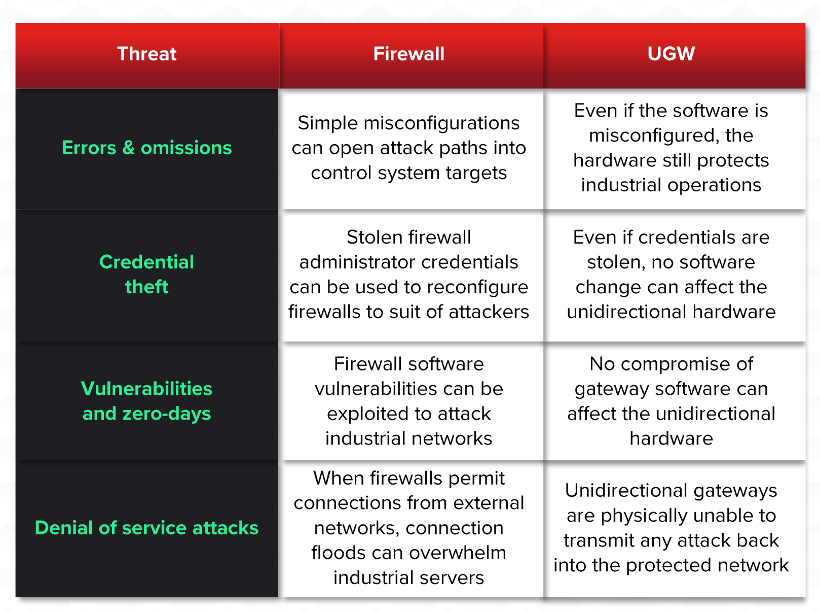 | Threat | Firewall | UGW |
|---|---|---|
| Errors & omissions | Simple misconfigurations can open attack paths into control system targets | Even if the software is misconfigured, the hardware still protects industrial operations |
| Credential theft | Stolen firewall administrator credentials can be used to reconfigure firewalls to suit of attackers | Even if credentials are stolen, no software change can affect the unidirectional hardware |
| Vulnerabilities and zero-days | Firewall software vulnerabilities can be exploited to attack industrial networks | No compromise of gateway software can affect the unidirectional hardware |
| Denial of service attacks | When firewalls permit connections from external networks, connection floods can overwhelm industrial servers | Unidirectional gateways are physically unable to transmit any attack back into the protected network |